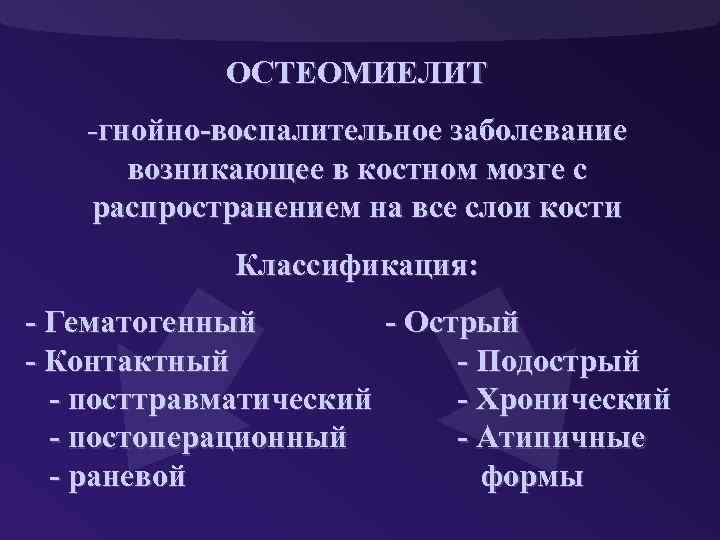 ОСТЕОМИЕЛИТ

-гнойно-воспалительное заболевание возникающее в костном мозге с распространением на все слои кости

Классификация:

- Гематогенный
- Контактный
  - посттравматический
  - постоперационный
  - раневой

- Острый
- Подострый
- Хронический
- Атипичные формы